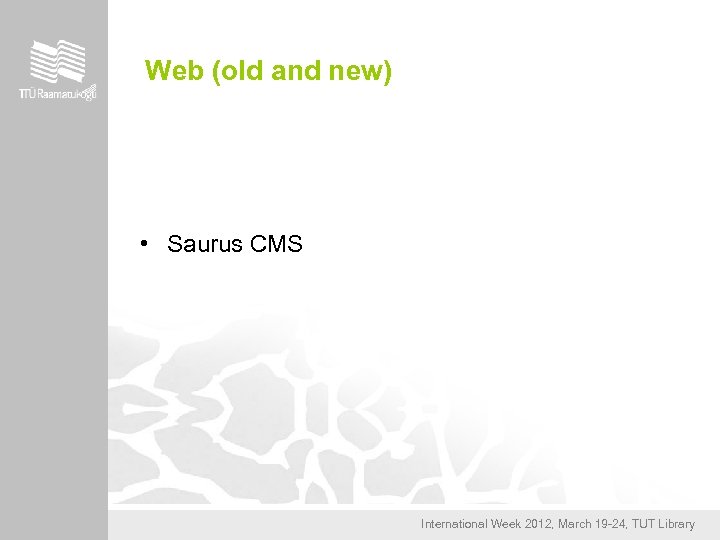 TTÜ Raamatukogu

Web (old and new)

• Saurus CMS

International Week 2012, March 19-24, TUT Library